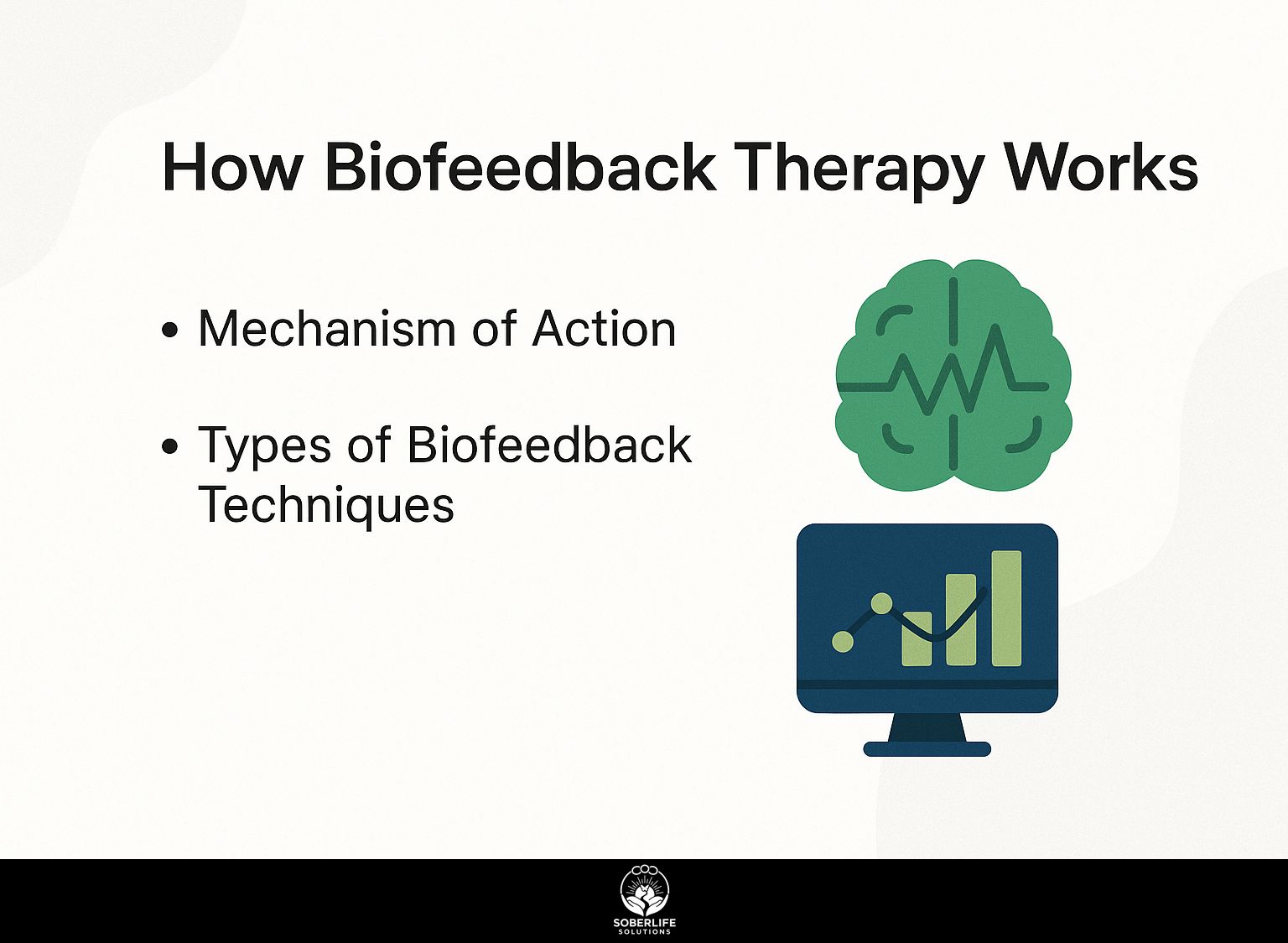 How Biofeedback Therapy Works

• Mechanism of Action

• Types of Biofeedback Techniques

SOBERLIFE
SOLUTIONS